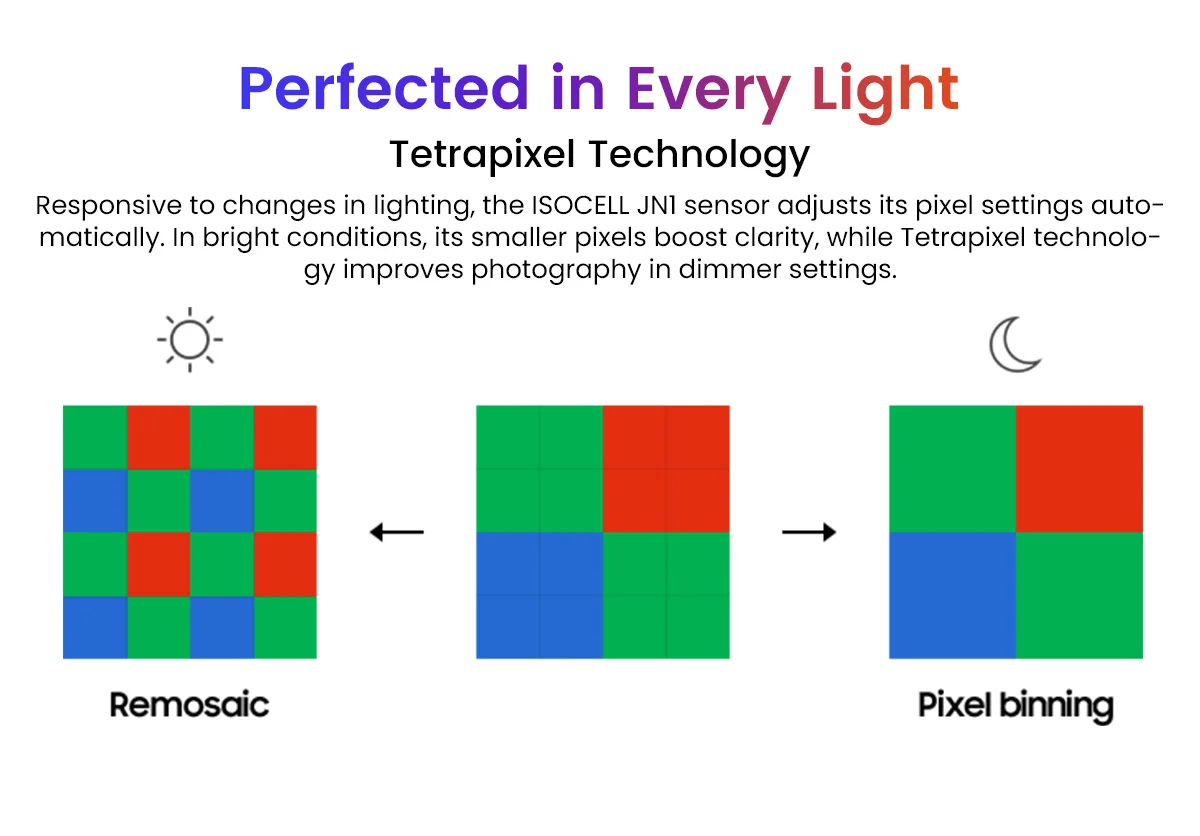 Perfected in Every Light

Tetrapixel Technology

Responsive to changes in lighting, the ISOCELL JN1 sensor adjusts its pixel settings automatically. In bright conditions, its smaller pixels boost clarity, while Tetrapixel technology improves photography in dimmer settings.

Remosaic

Pixel binning